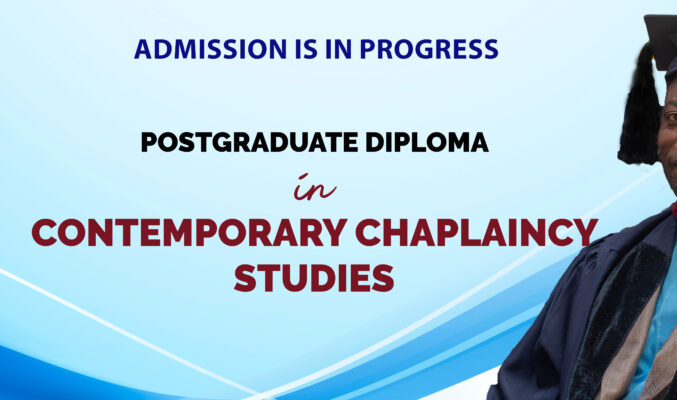 ADMISSION IS IN PROGRESS

POSTGRADUATE DIPLOMA

in

CONTEMPORARY CHAPLAINCY STUDIES